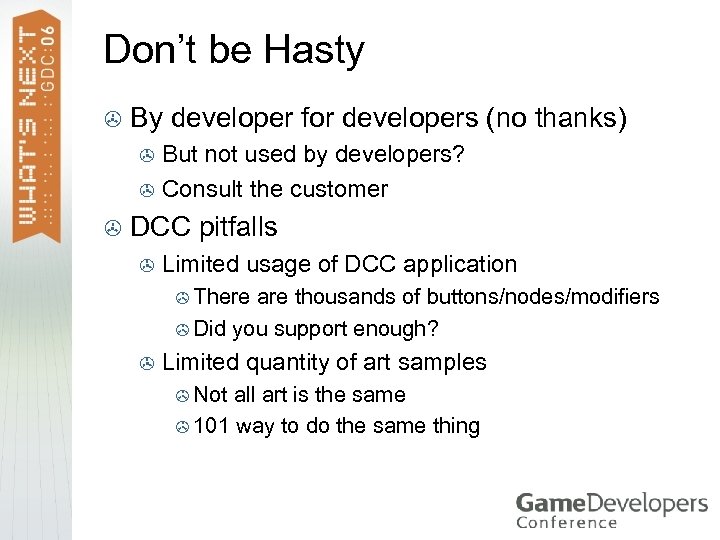 WHAT'S NEXT
GDC:06

Don't be Hasty

By developer for developers (no thanks)

But not used by developers?

Consult the customer

DCC pitfalls

Limited usage of DCC application

There are thousands of buttons/nodes/modifiers

Did you support enough?

Limited quantity of art samples

Not all art is the same

101 way to do the same thing

GameDevelopers Conference